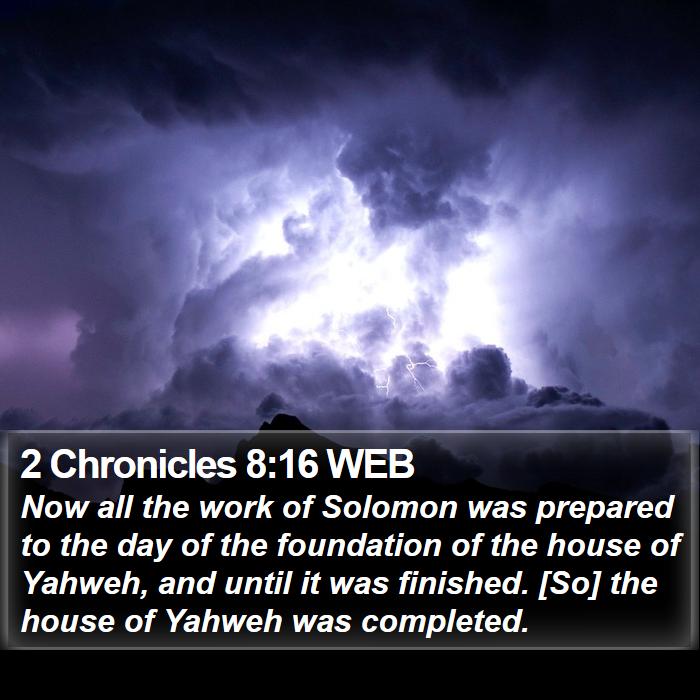 2 Chronicles 8:16 WEB

Now all the work of Solomon was prepared to the day of the foundation of the house of Yahweh, and until it was finished. [So] the house of Yahweh was completed.